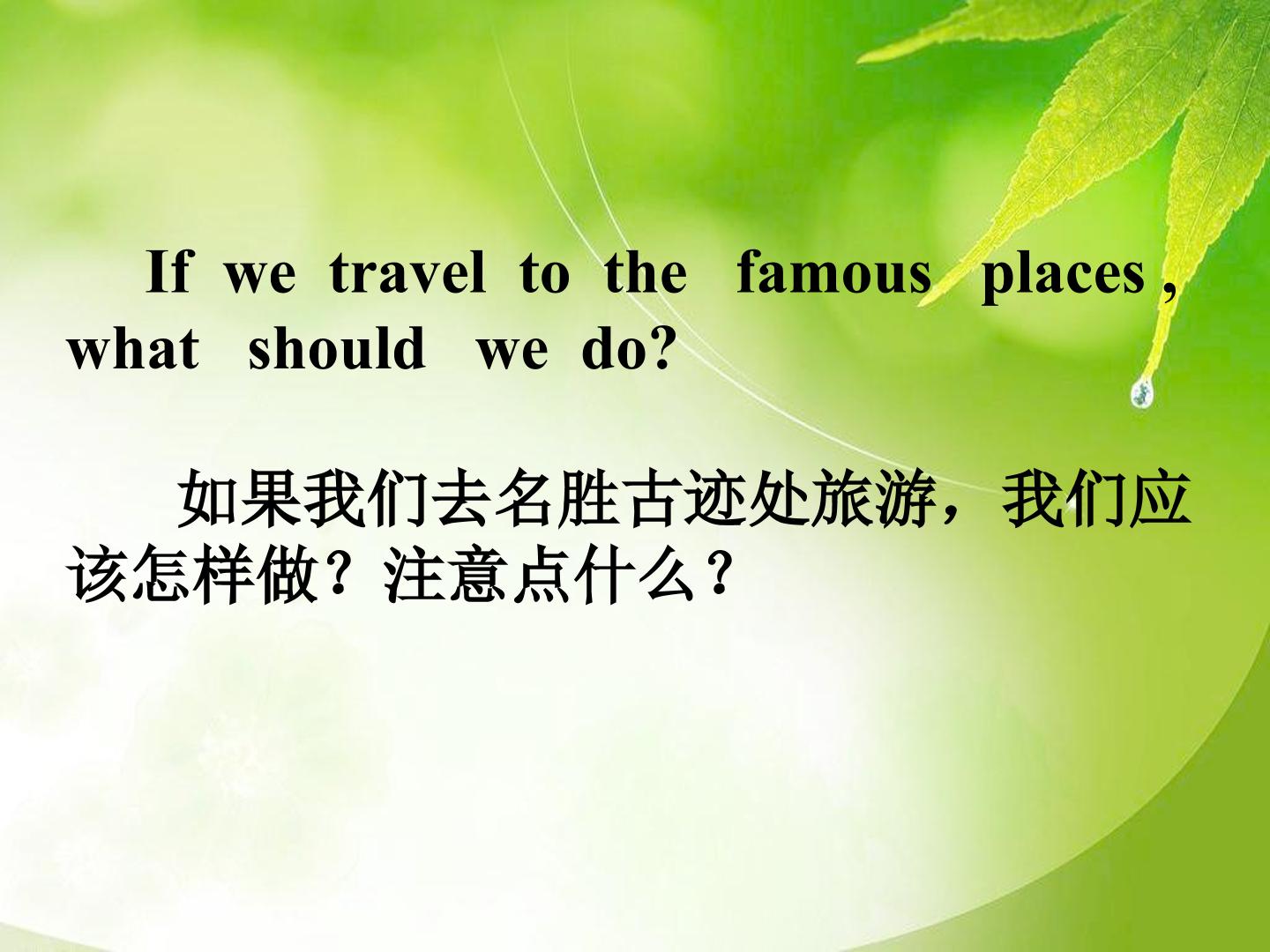 If we travel to the famous places , what should we do?

如果我们去名胜古迹处旅游，我们应该怎样做？注意点什么？